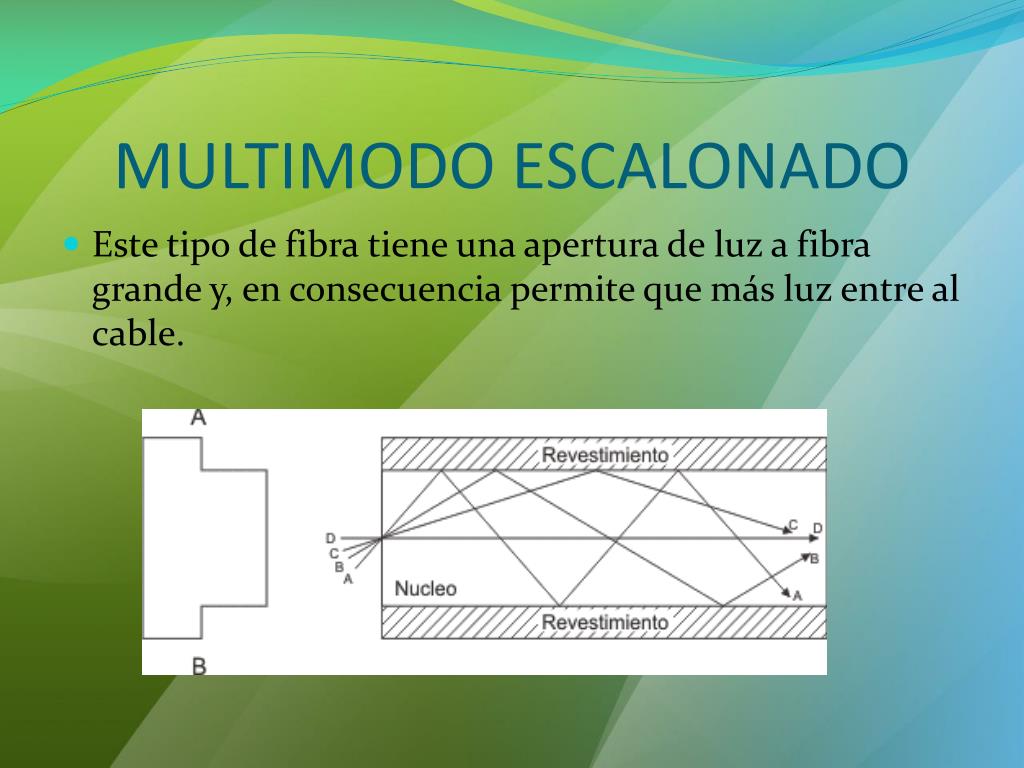 MULTIMODO ESCALONADO

Este tipo de fibra tiene una apertura de luz a fibra grande y, en consecuencia permite que más luz entre al cable.

A

B

Revestimiento

D
C
B
A

Nucleo

C D
B
A

Revestimiento